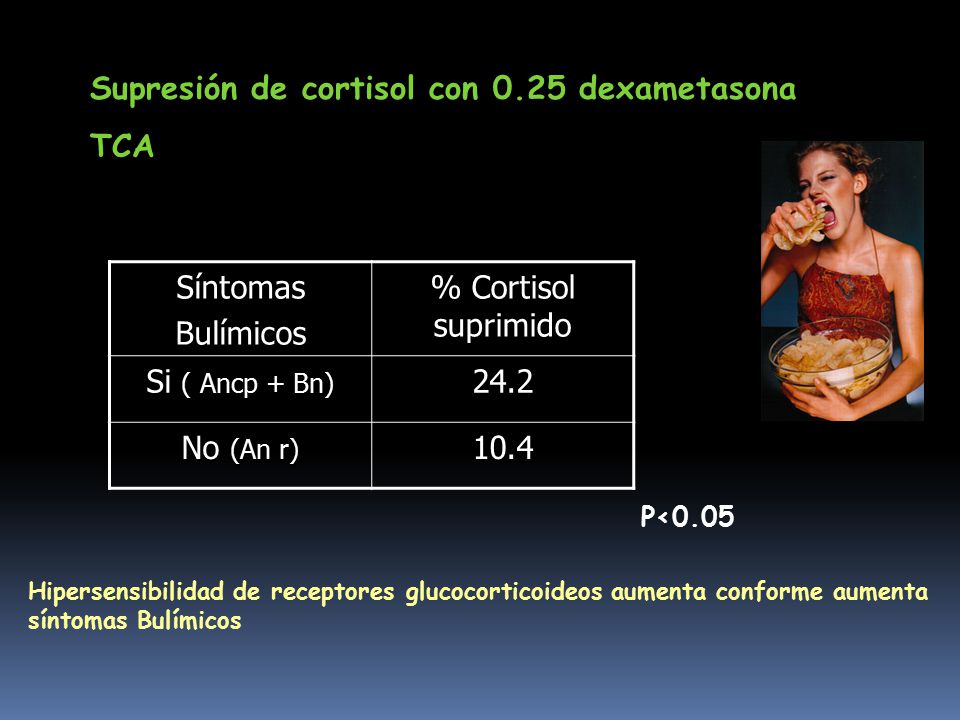 Supresión de cortisol con 0.25 dexametasona

TCA

| Síntomas Bulímicos | % Cortisol suprimido |
|---|---|
| Si ( Ancp + Bn) | 24.2 |
| No (An r) | 10.4 |

P<0.05

Hipersensibilidad de receptores glucocorticoideos aumenta conforme aumenta síntomas Bulímicos